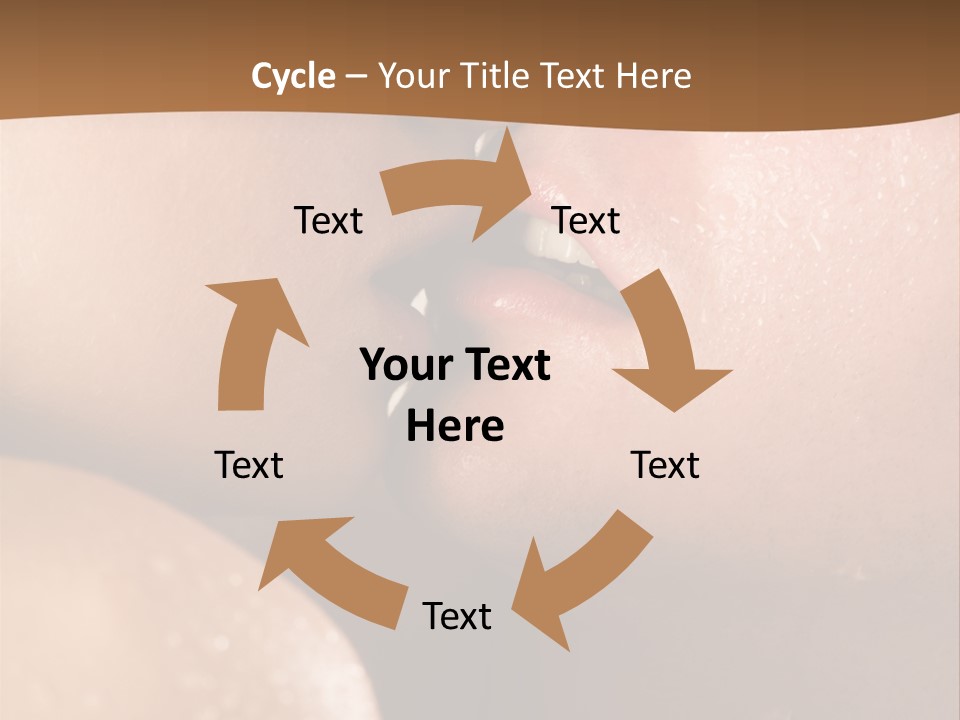 Cycle – Your Title Text Here

Text

Text

Your Text Here

Text

Text

Text